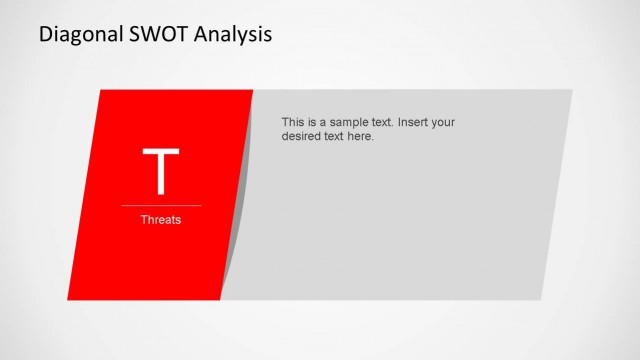 Diagonal SWOT Analysis

T

Threats

This is a sample text. Insert your desired text here.